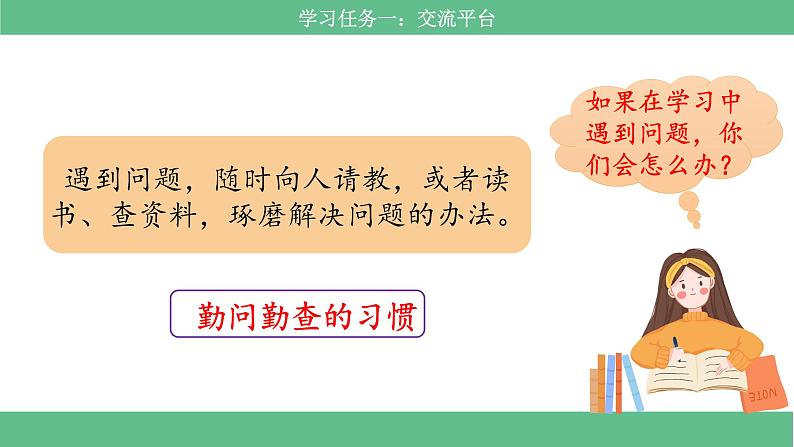 学习任务一：交流平台

如果在学习中遇到问题，你们会怎么办？

遇到问题，随时向人请教，或者读书、查资料，琢磨解决问题的办法。

勤问勤查的习惯

NOTE